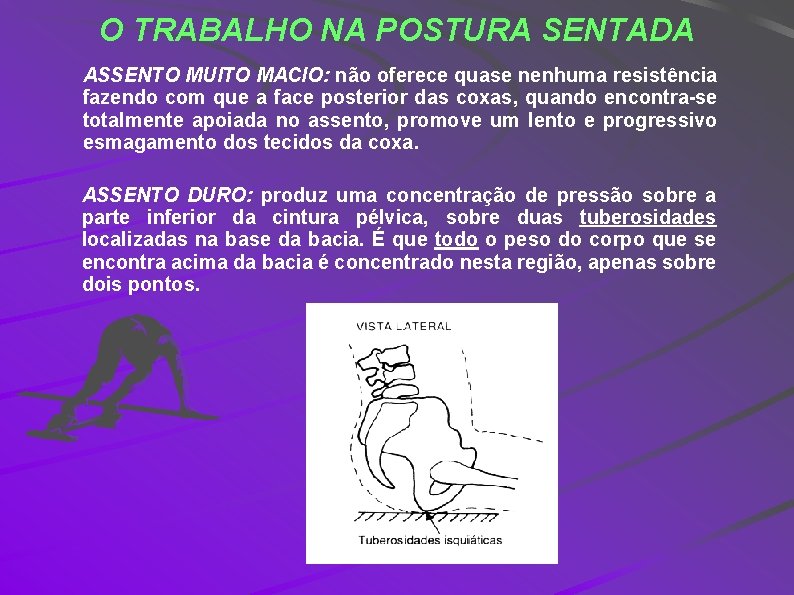 O TRABALHO NA POSTURA SENTADA

ASSENTO MUITO MACIO: não oferece quase nenhuma resistência fazendo com que a face posterior das coxas, quando encontra-se totalmente apoiada no assento, promove um lento e progressivo esmagamento dos tecidos da coxa.

ASSENTO DURO: produz uma concentração de pressão sobre a parte inferior da cintura pélvica, sobre duas tuberosidades localizadas na base da bacia. É que todo o peso do corpo que se encontra acima da bacia é concentrado nesta região, apenas sobre dois pontos.

VISTA LATERAL

Tuberosidades isquiáticas